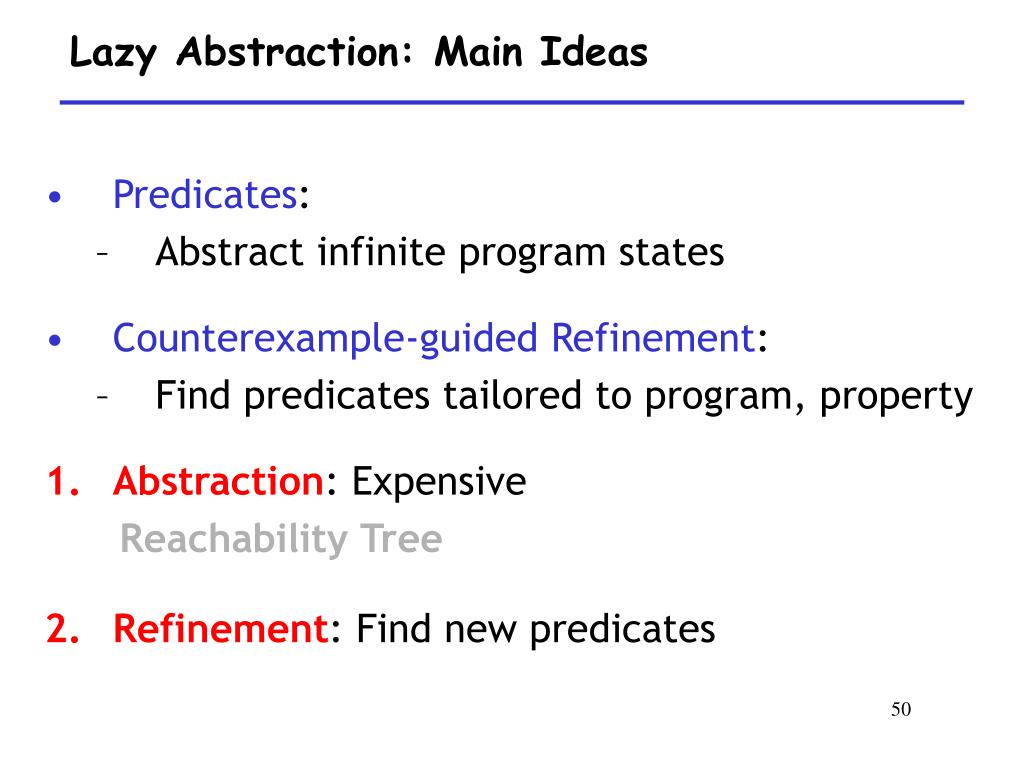 Lazy Abstraction: Main Ideas

• Predicates:
 – Abstract infinite program states

• Counterexample-guided Refinement:
 – Find predicates tailored to program, property

1. Abstraction: Expensive
 Reachability Tree

2. Refinement: Find new predicates

50